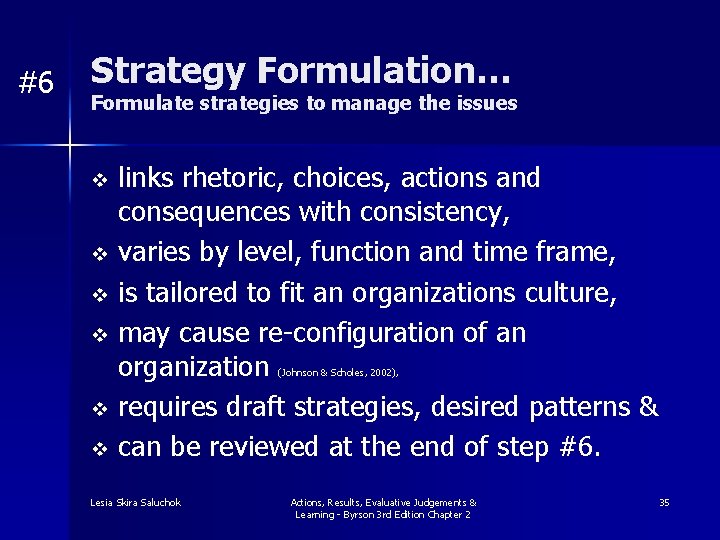 #6 Strategy Formulation…
Formulate strategies to manage the issues

❖ links rhetoric, choices, actions and consequences with consistency,
❖ varies by level, function and time frame,
❖ is tailored to fit an organizations culture,
❖ may cause re-configuration of an organization (Johnson & Scholes, 2002),
❖ requires draft strategies, desired patterns &
❖ can be reviewed at the end of step #6.

Lesia Skira Saluchok

Actions, Results, Evaluative Judgements & Learning - Byrson 3rd Edition Chapter 2

35